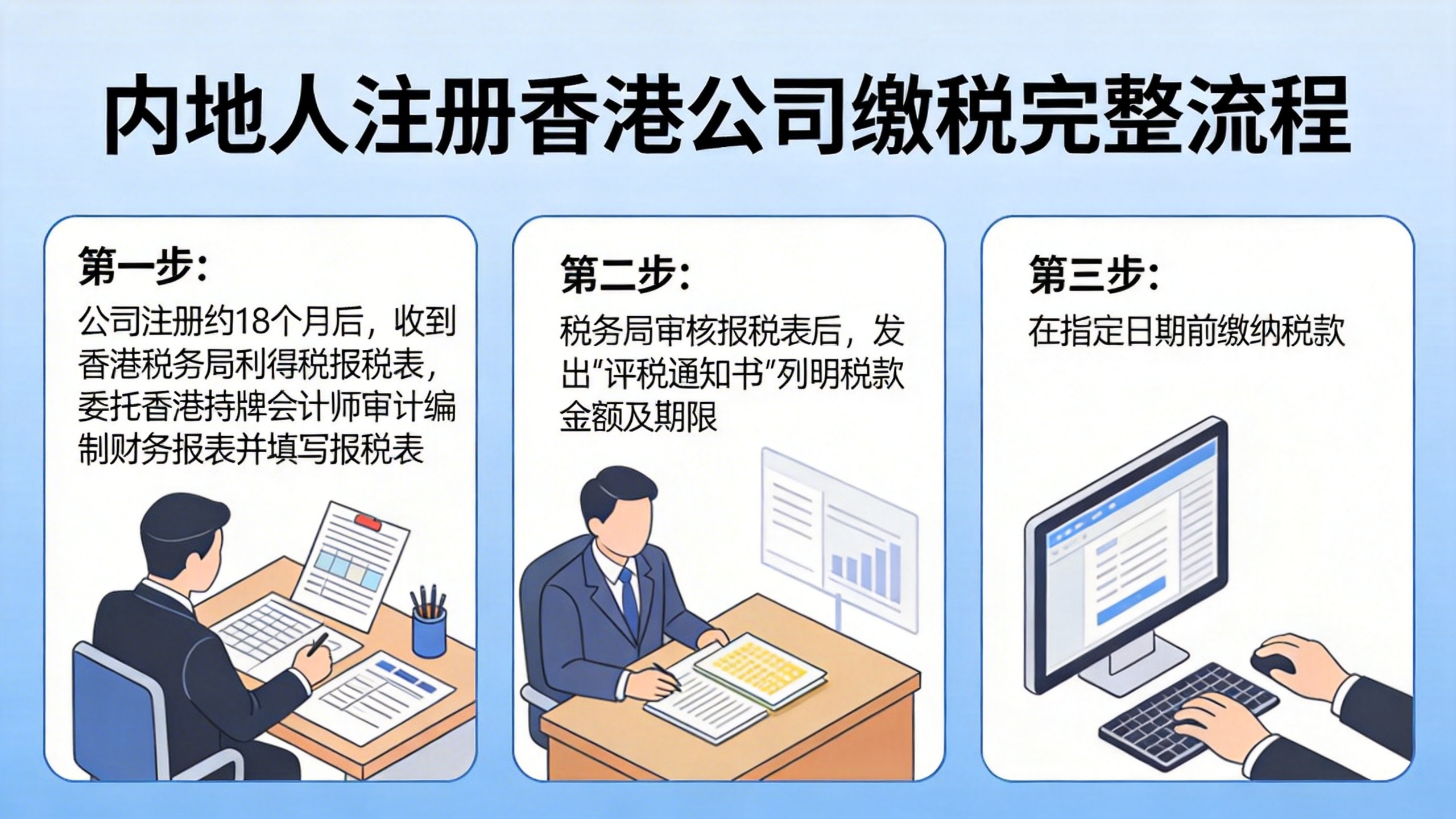 内地人注册香港公司缴税完整流程

第一步：

公司注册约18个月后，收到香港税务局利得税报税表，委托香港持牌会计师审计编制财务报表并填写报税表

第二步：

税务局审核报税表后，发出“评税通知书”列明税款金额及期限

第三步：

在指定日期前缴纳税款